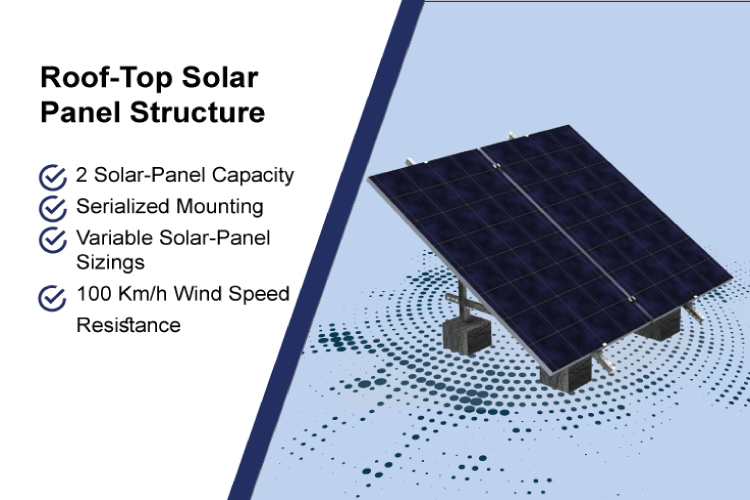 Roof-Top Solar Panel Structure

2 Solar-Panel Capacity

Serialized Mounting

Variable Solar-Panel Sizings

100 Km/h Wind Speed Resistance